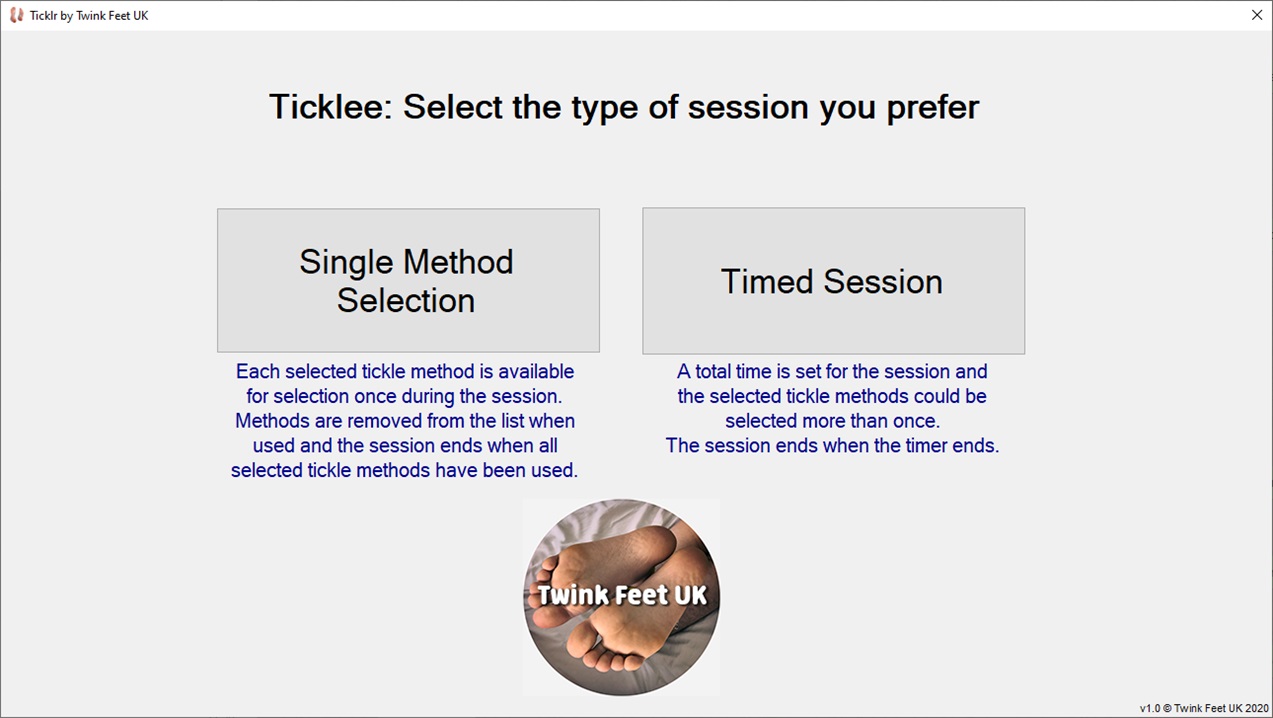 Ticklr by Twink Feet UK

Ticklee: Select the type of session you prefer

Single Method Selection

Each selected tickle method is available for selection once during the session. Methods are removed from the list when used and the session ends when all selected tickle methods have been used.

Timed Session

A total time is set for the session and the selected tickle methods could be selected more than once. The session ends when the timer ends.

Twink Feet UK

v1.0 © Twink Feet UK 2020